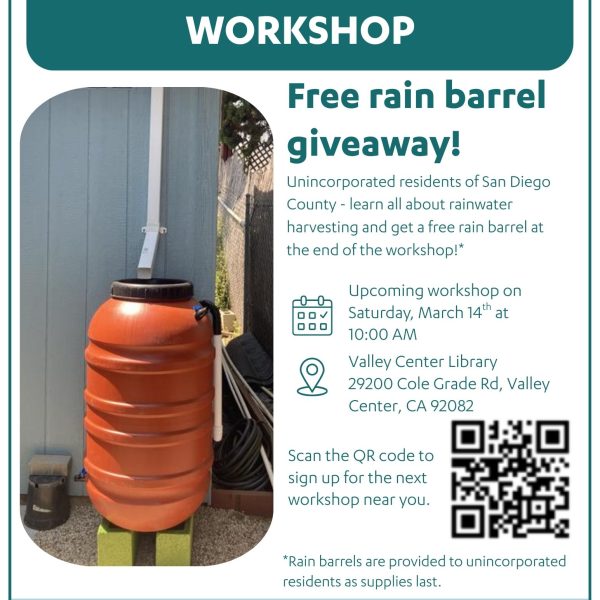 WORKSHOP

Free rain barrel giveaway!

Unincorporated residents of San Diego County - learn all about rainwater harvesting and get a free rain barrel at the end of the workshop!*

Upcoming workshop on Saturday, March 14$^{th}$ at 10:00 AM

Valley Center Library
29200 Cole Grade Rd, Valley Center, CA 92082

Scan the QR code to sign up for the next workshop near you.

*Rain barrels are provided to unincorporated residents as supplies last.